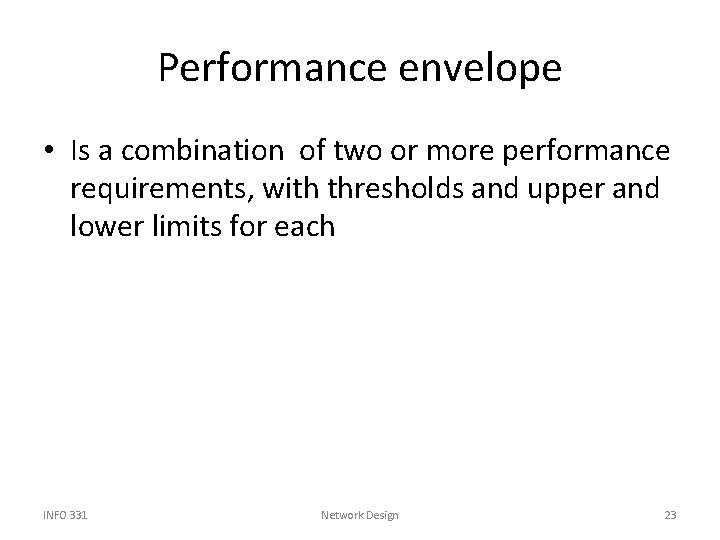 Performance envelope

• Is a combination  of two or more performance requirements, with thresholds and upper and lower limits for each

INFO 331

Network Design

23